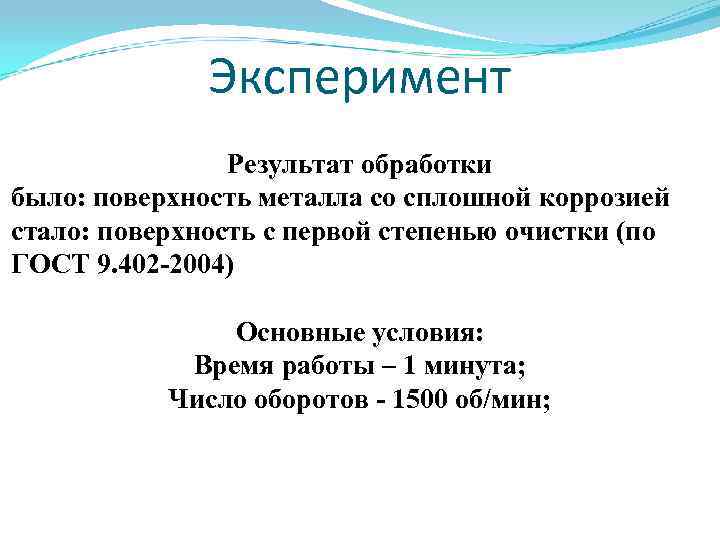 Эксперимент

Результат обработки
было: поверхность металла со сплошной коррозией
стало: поверхность с первой степенью очистки (по ГОСТ 9.402-2004)

Основные условия:
Время работы – 1 минута;
Число оборотов - 1500 об/мин;